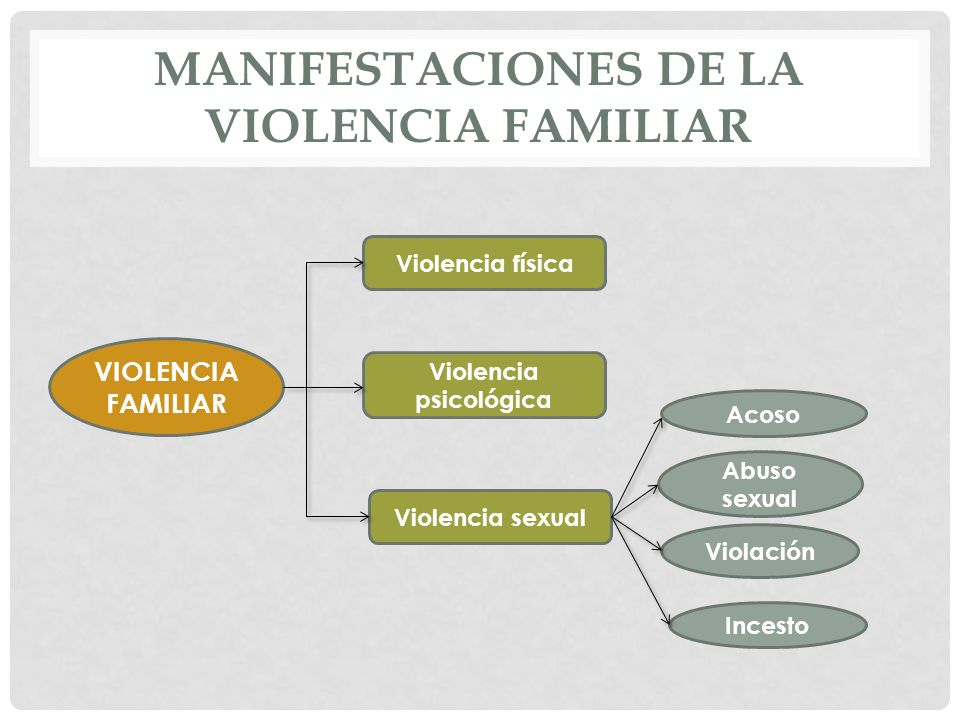 MANIFESTACIONES DE LA VIOLENCIA FAMILIAR

VIOLENCIA FAMILIAR

Violencia física

Violencia psicológica

Violencia sexual

Acoso

Abuso sexual

Violación

Incesto